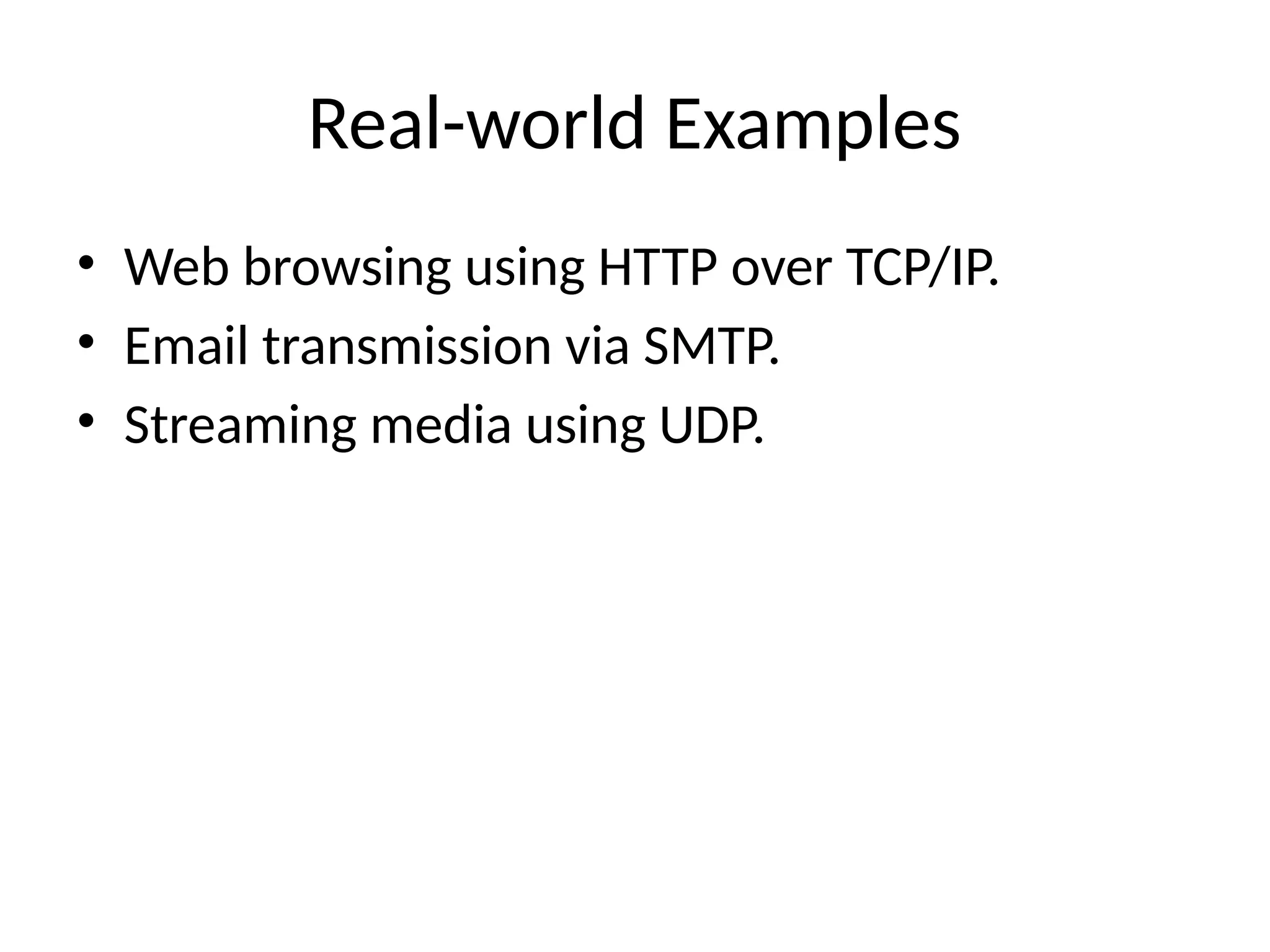 Real-world Examples

• Web browsing using HTTP over TCP/IP.
• Email transmission via SMTP.
• Streaming media using UDP.